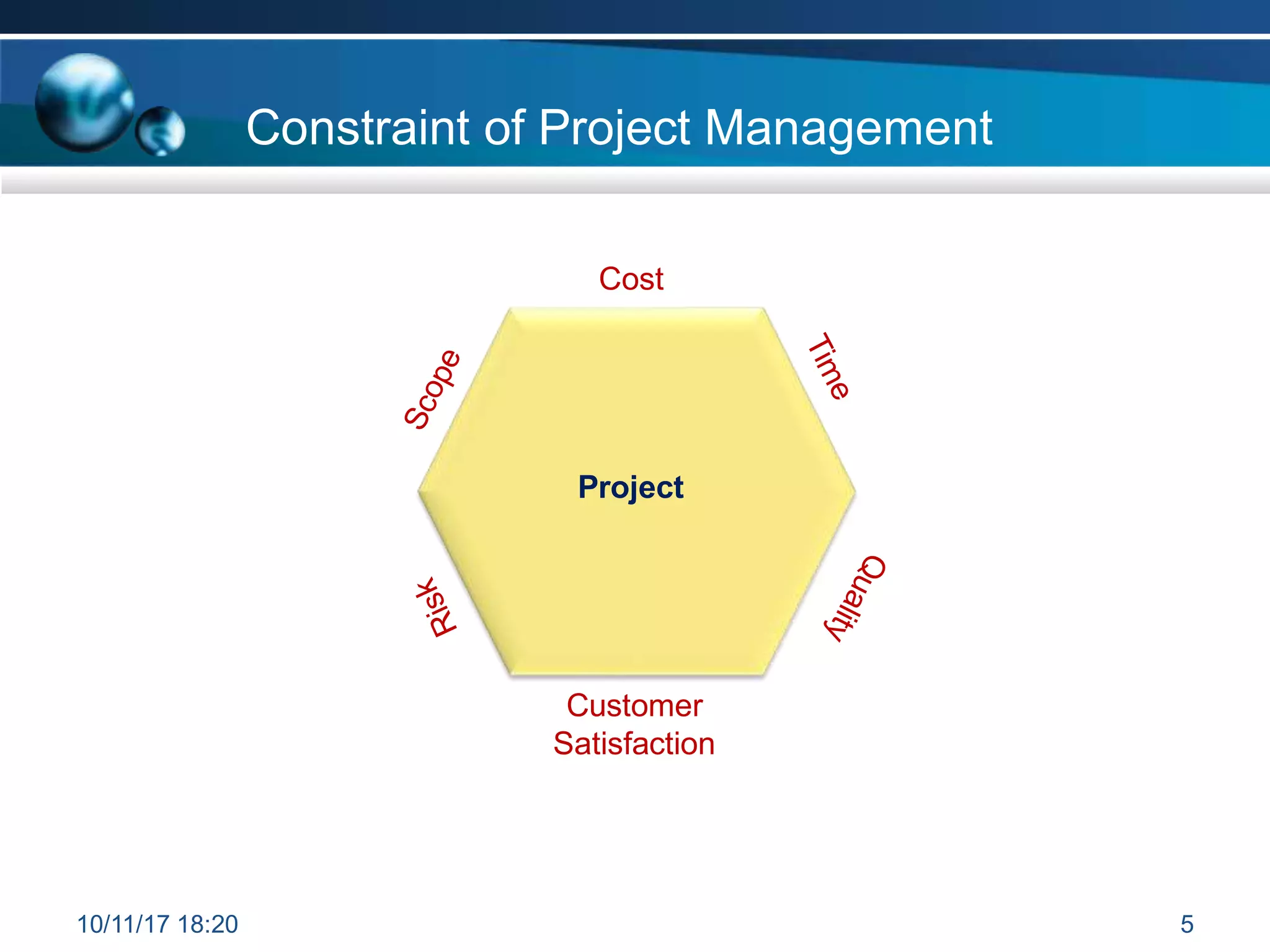 Constraint of Project Management

Cost

Scope

Time

Project

Risk

Quality

Customer Satisfaction

10/11/17 18:20

5